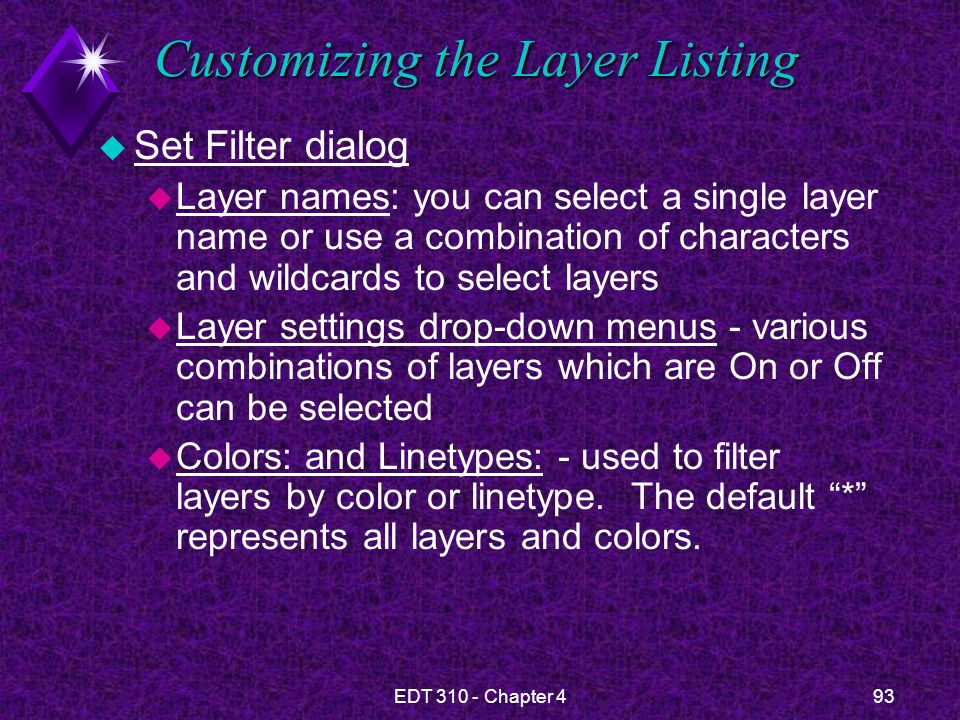 Customizing the Layer Listing

Set Filter dialog

Layer names: you can select a single layer name or use a combination of characters and wildcards to select layers

Layer settings drop-down menus - various combinations of layers which are On or Off can be selected

Colors: and Linetypes: - used to filter layers by color or linetype. The default “*” represents all layers and colors.

EDT 310 - Chapter 4

93